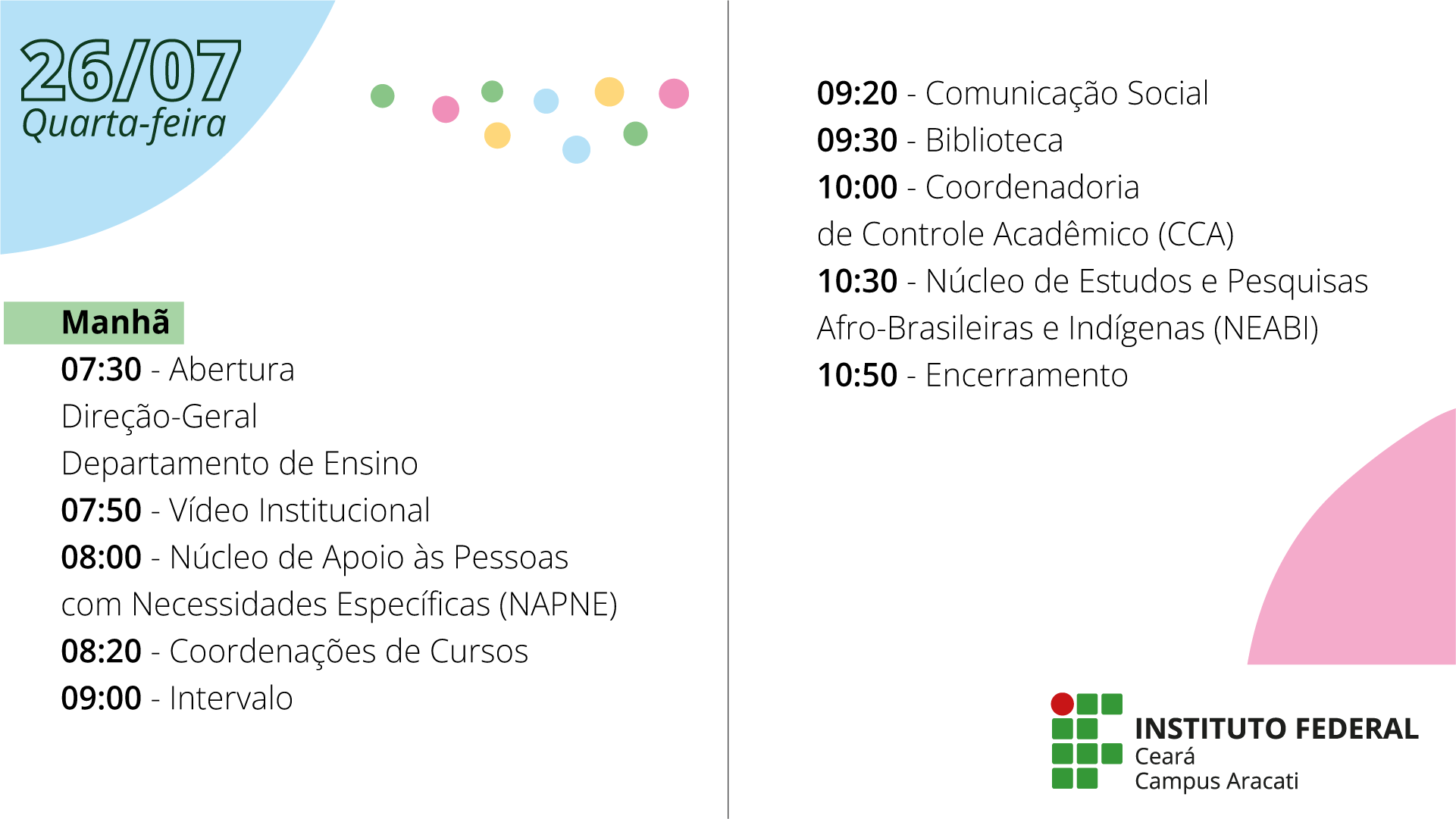 26/07
Quarta-feira

Manhã
07:30 - Abertura
Direção-Geral
Departamento de Ensino
07:50 - Vídeo Institucional
08:00 - Núcleo de Apoio às Pessoas com Necessidades Específicas (NAPNE)
08:20 - Coordenações de Cursos
09:00 - Intervalo

09:20 - Comunicação Social
09:30 - Biblioteca
10:00 - Coordenadoria de Controle Acadêmico (CCA)
10:30 - Núcleo de Estudos e Pesquisas Afro-Brasileiras e Indígenas (NEABI)
10:50 - Encerramento

INSTITUTO FEDERAL
Ceará
Campus Aracati